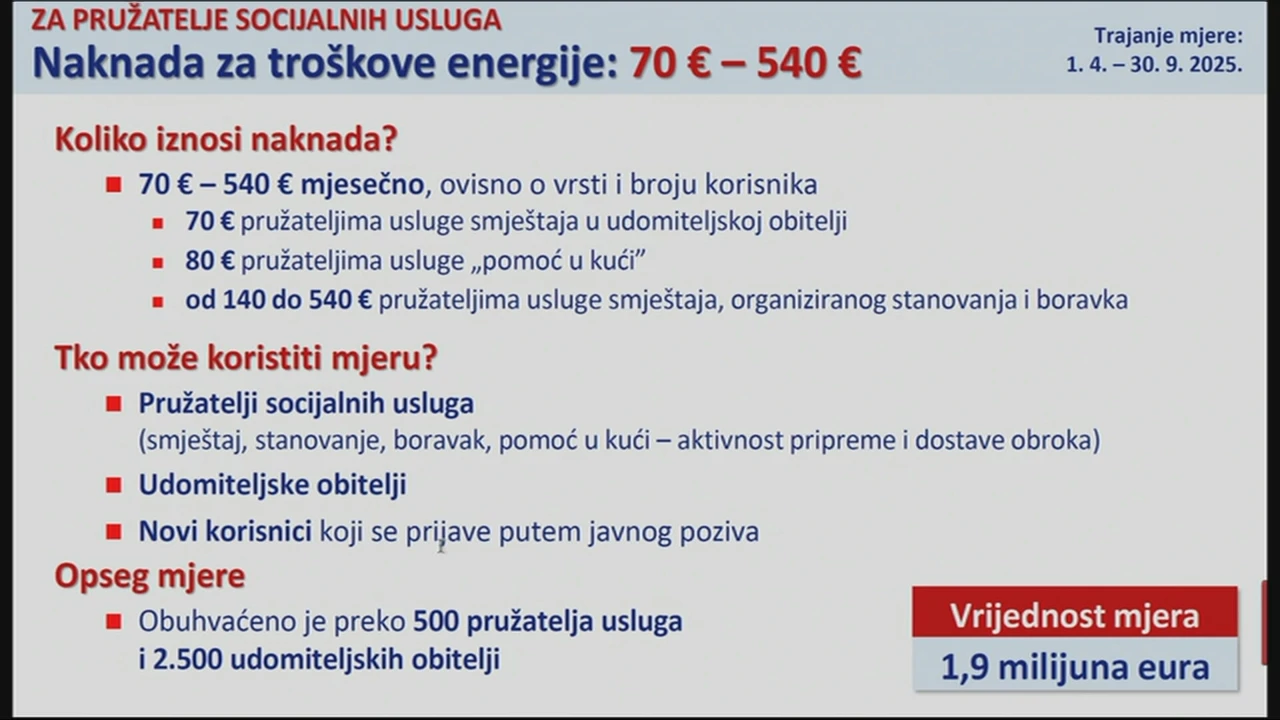 ZA PRUŽATELJE SOCIJALNIH USLUGA
Naknada za troškove energije: 70 € – 540 €

Trajanje mjere:
1. 4. – 30. 9. 2025.

Koliko iznosi naknada?

70 € – 540 € mjesečno, ovisno o vrsti i broju korisnika

70 € pružateljima usluge smještaja u udomiteljskoj obitelji

80 € pružateljima usluge „pomoć u kući"

od 140 do 540 € pružateljima usluge smještaja, organiziranog stanovanja i boravka

Tko može koristiti mjeru?

Pružatelji socijalnih usluga
(smještaj, stanovanje, boravak, pomoć u kući – aktivnost pripreme i dostave obroka)

Udomiteljske obitelji

Novi korisnici koji se prijave putem javnog poziva

Opseg mjere

Obuhvaćeno je preko 500 pružatelja usluga i 2.500 udomiteljskih obitelji

Vrijednost mjera
1,9 milijuna eura